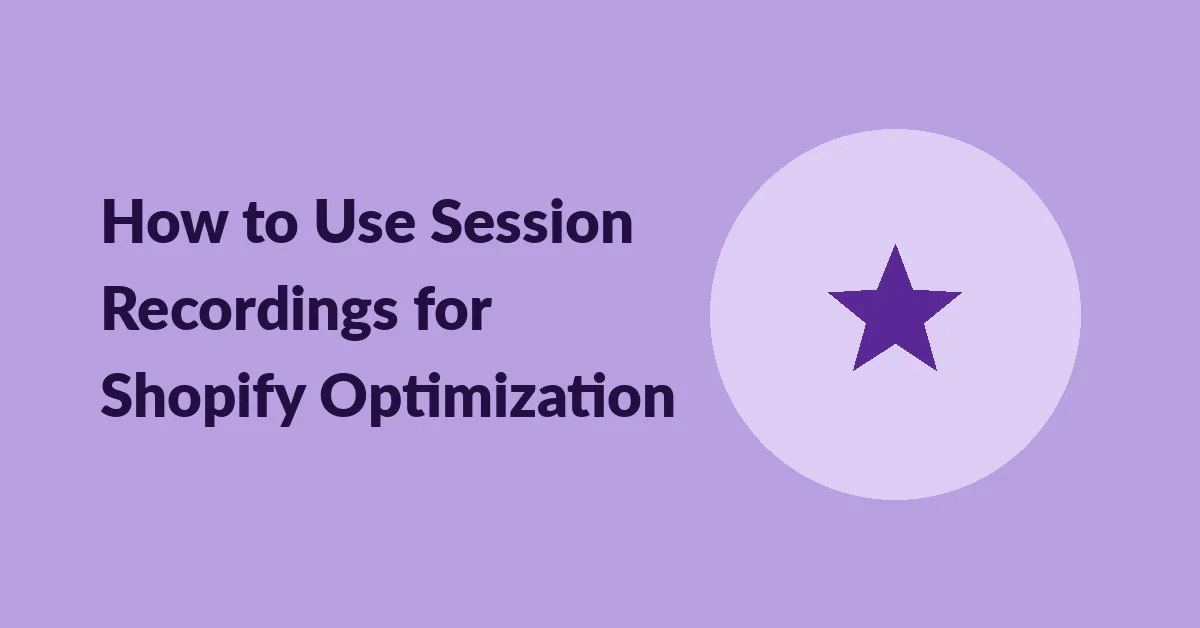 How to Use Session Recordings for Shopify Optimization